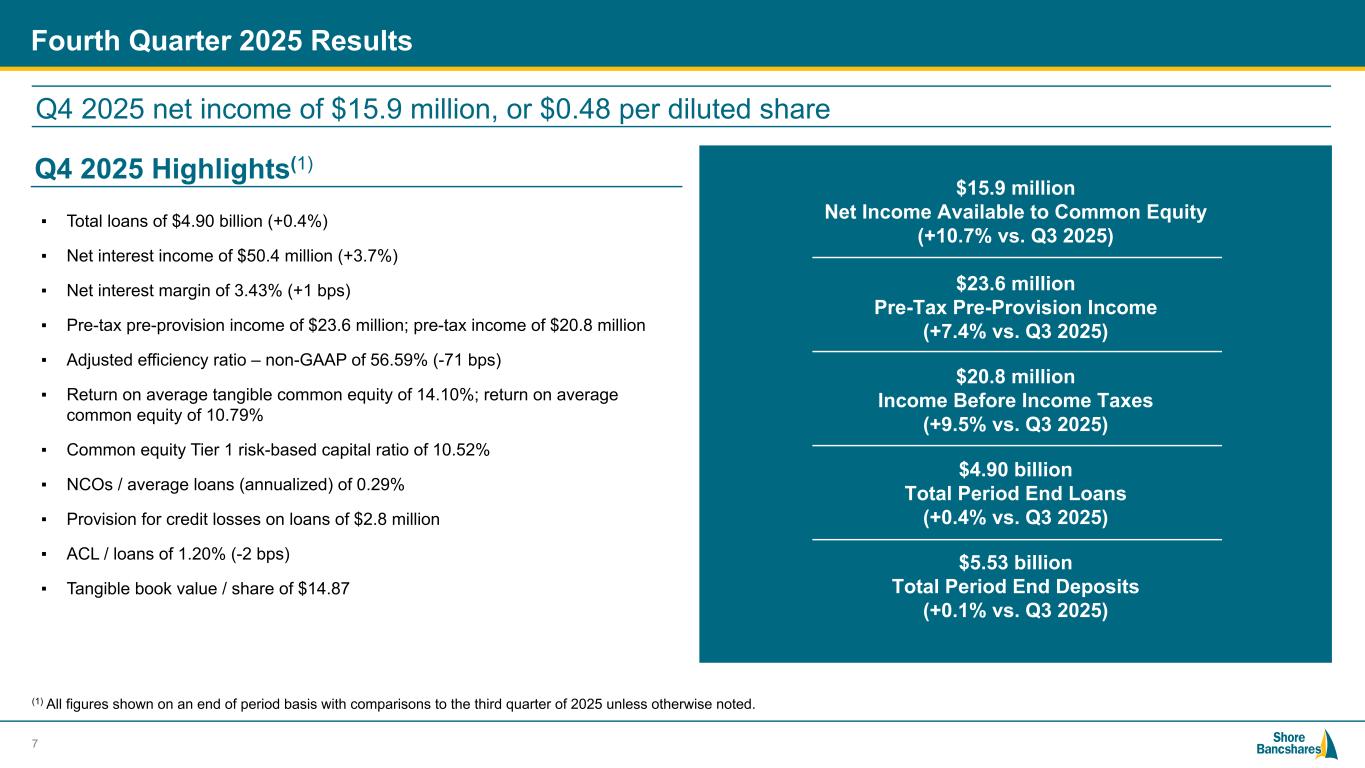 Fourth Quarter 2025 Results

Q4 2025 net income of \$15.9 million, or \$0.48 per diluted share

Q4 2025 Highlights$^{(1)}$

▪ Total loans of \$4.90 billion (+0.4%)

▪ Net interest income of \$50.4 million (+3.7%)

▪ Net interest margin of 3.43% (+1 bps)

▪ Pre-tax pre-provision income of \$23.6 million; pre-tax income of \$20.8 million

▪ Adjusted efficiency ratio – non-GAAP of 56.59% (-71 bps)

▪ Return on average tangible common equity of 14.10%; return on average common equity of 10.79%

▪ Common equity Tier 1 risk-based capital ratio of 10.52%

▪ NCOs / average loans (annualized) of 0.29%

▪ Provision for credit losses on loans of \$2.8 million

▪ ACL / loans of 1.20% (-2 bps)

▪ Tangible book value / share of \$14.87

\$15.9 million
Net Income Available to Common Equity
(+10.7% vs. Q3 2025)

\$23.6 million
Pre-Tax Pre-Provision Income
(+7.4% vs. Q3 2025)

\$20.8 million
Income Before Income Taxes
(+9.5% vs. Q3 2025)

\$4.90 billion
Total Period End Loans
(+0.4% vs. Q3 2025)

\$5.53 billion
Total Period End Deposits
(+0.1% vs. Q3 2025)

$^{(1)}$ All figures shown on an end of period basis with comparisons to the third quarter of 2025 unless otherwise noted.

7

Shore Bancshares